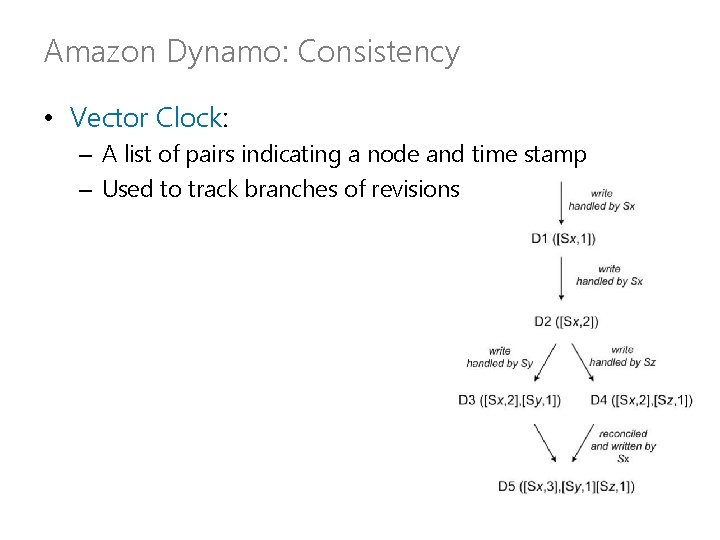 Amazon Dynamo: Consistency

• Vector Clock:

– A list of pairs indicating a node and time stamp

– Used to track branches of revisions

write handled by Sx

D1 ([Sx,1])

write handled by Sx

D2 ([Sx,2])

write handled by Sy

write handled by Sz

D3 ([Sx,2],[Sy,1])

D4 ([Sx,2],[Sz,1])

reconciled and written by Sx

D5 ([Sx,3],[Sy,1][Sz,1])